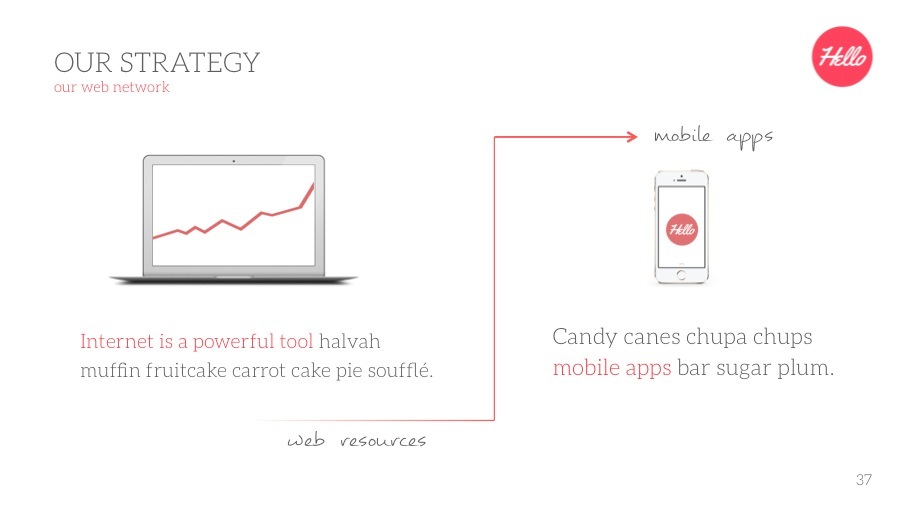 OUR STRATEGY
our web network

Hello

mobile apps

Hello

Internet is a powerful tool halvah muffin fruitcake carrot cake pie soufflé.

Candy canes chupa chups mobile apps bar sugar plum.

web resources

37